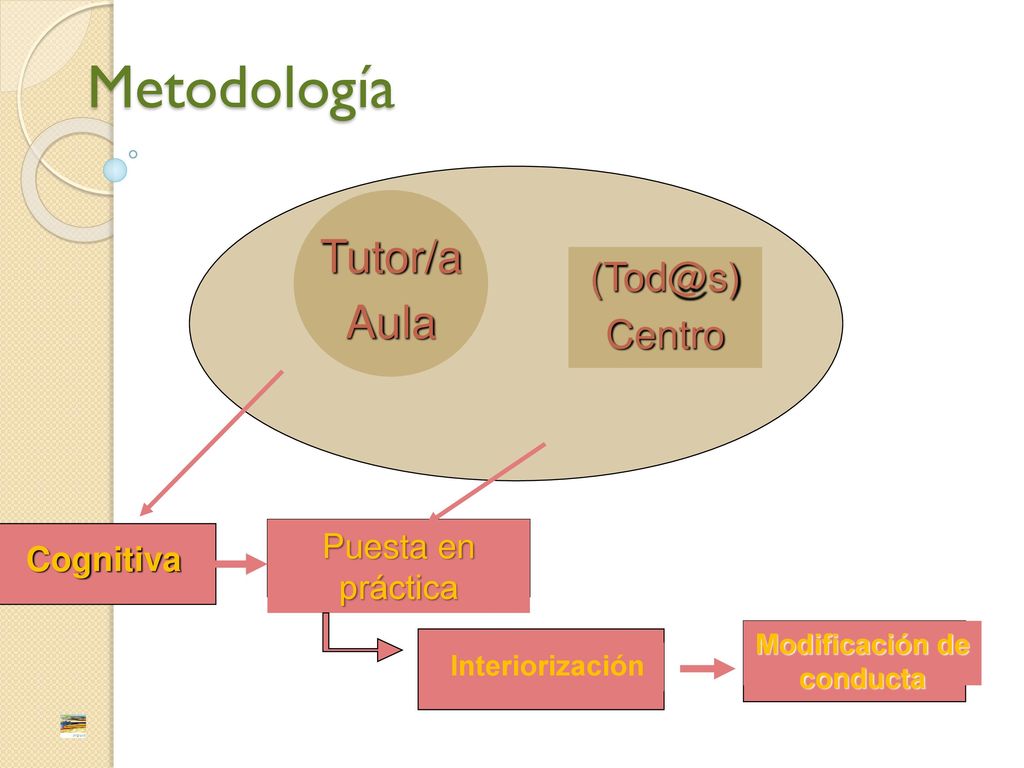 Metodología

Tutor/a
Aula

(Tod@s)
Centro

Cognitiva

Puesta en práctica

Interiorización

Modificación de conducta